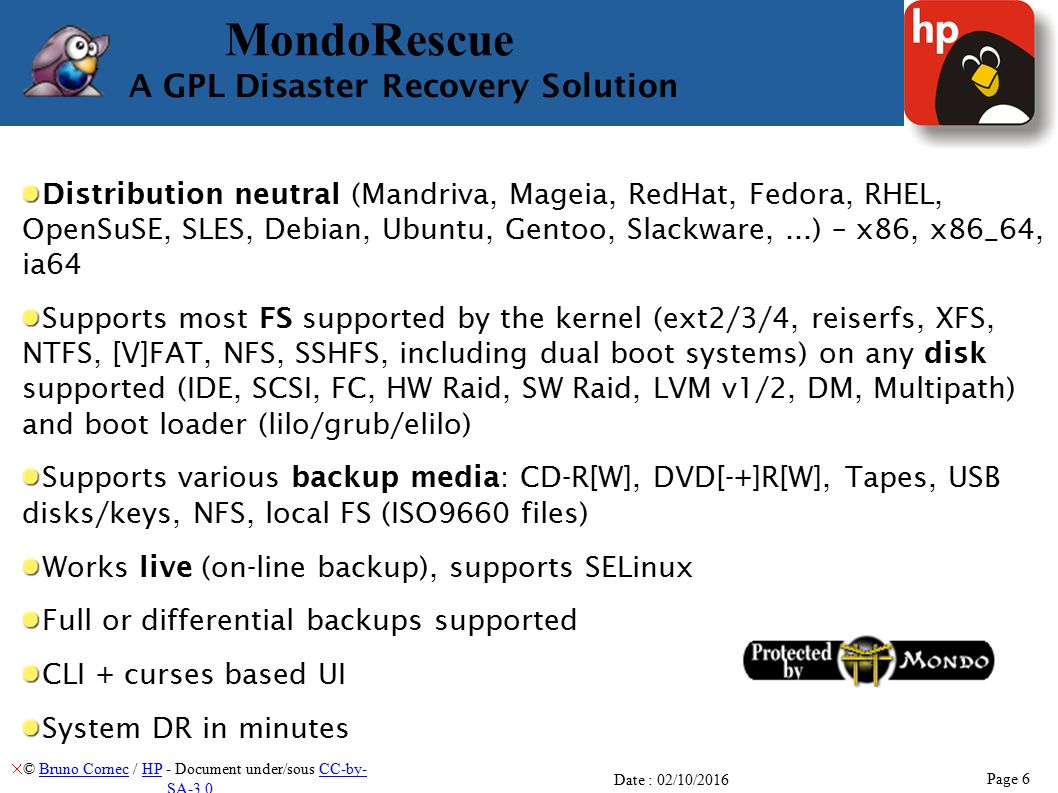 MondoRescue
A GPL Disaster Recovery Solution

hp

Distribution neutral (Mandriva, Mageia, RedHat, Fedora, RHEL, OpenSuSE, SLES, Debian, Ubuntu, Gentoo, Slackware, ...) – x86, x86_64, ia64

Supports most FS supported by the kernel (ext2/3/4, reiserfs, XFS, NTFS, [V]FAT, NFS, SSHFS, including dual boot systems) on any disk supported (IDE, SCSI, FC, HW Raid, SW Raid, LVM v1/2, DM, Multipath) and boot loader (lilo/grub/elilo)

Supports various backup media: CD-R[W], DVD[-+]R[W], Tapes, USB disks/keys, NFS, local FS (ISO9660 files)

Works live (on-line backup), supports SELinux

Full or differential backups supported

CLI + curses based UI

System DR in minutes

Protected by MONDO

© Bruno Cornec / HP - Document under/sous CC-by-SA-3.0

Date : 02/10/2016

Page 6